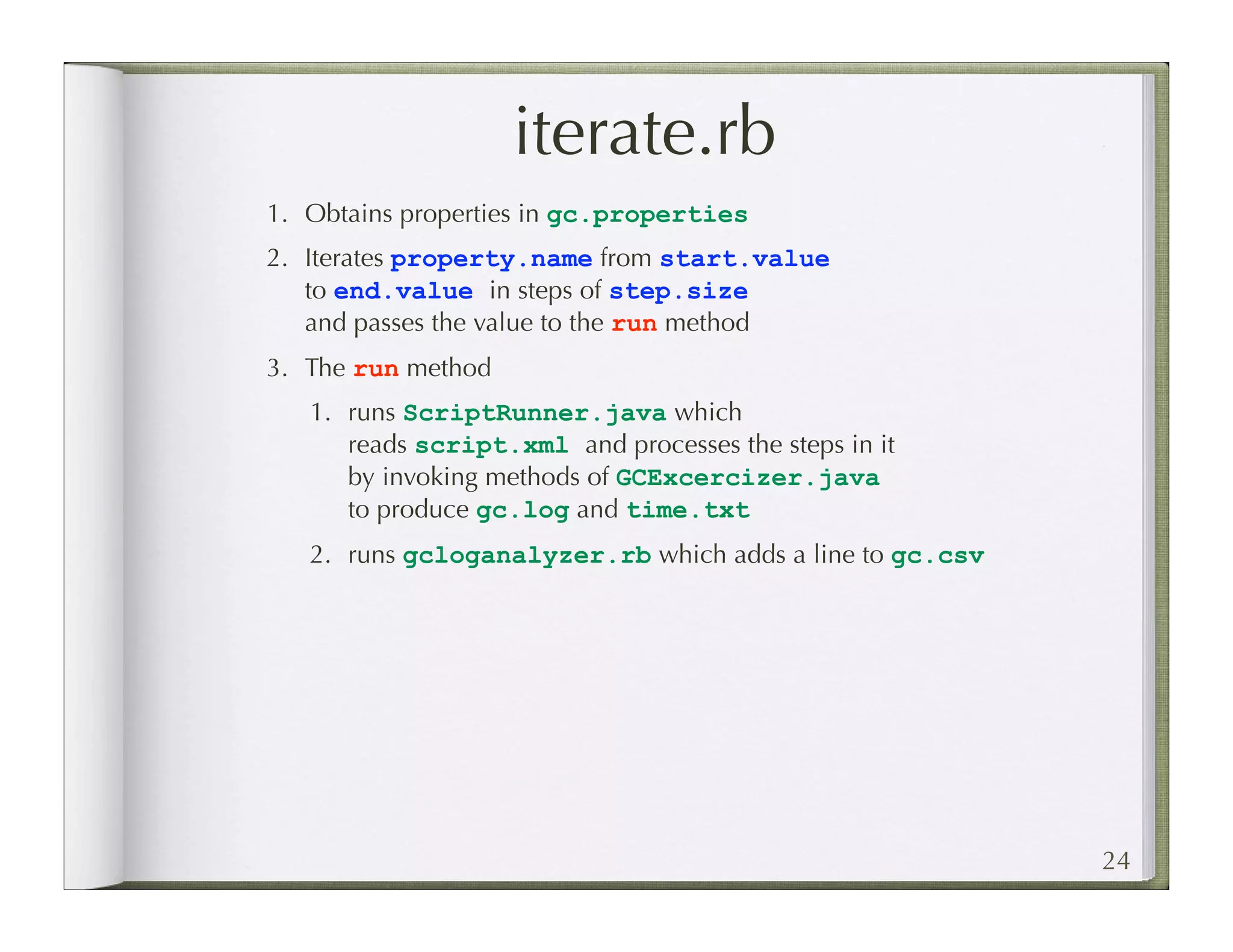 iterate.rb

1. Obtains properties in gc.properties

2. Iterates property.name from start.value to end.value in steps of step.size and passes the value to the run method

3. The run method

1. runs ScriptRunner.java which reads script.xml and processes the steps in it by invoking methods of GCExcercizer.java to produce gc.log and time.txt

2. runs gcloganalyzer.rb which adds a line to gc.csv

24